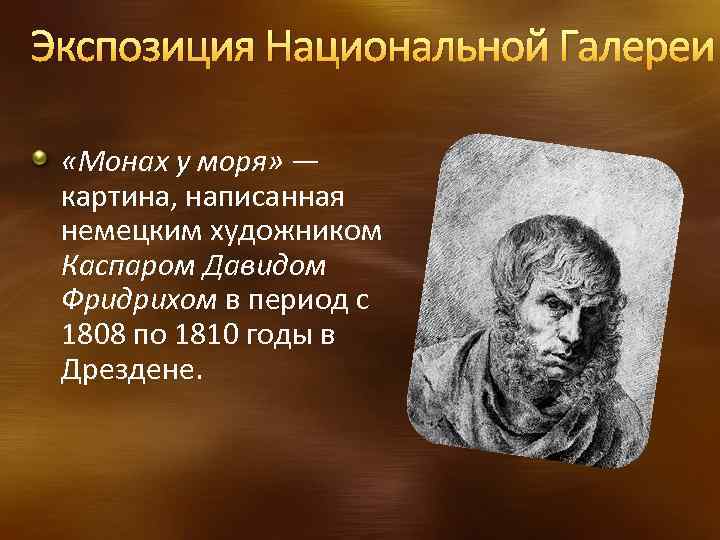 Экспозиция Национальной Галереи

«Монах у моря» — картина, написанная немецким художником Каспаром Давидом Фридрихом в период с 1808 по 1810 годы в Дрездене.